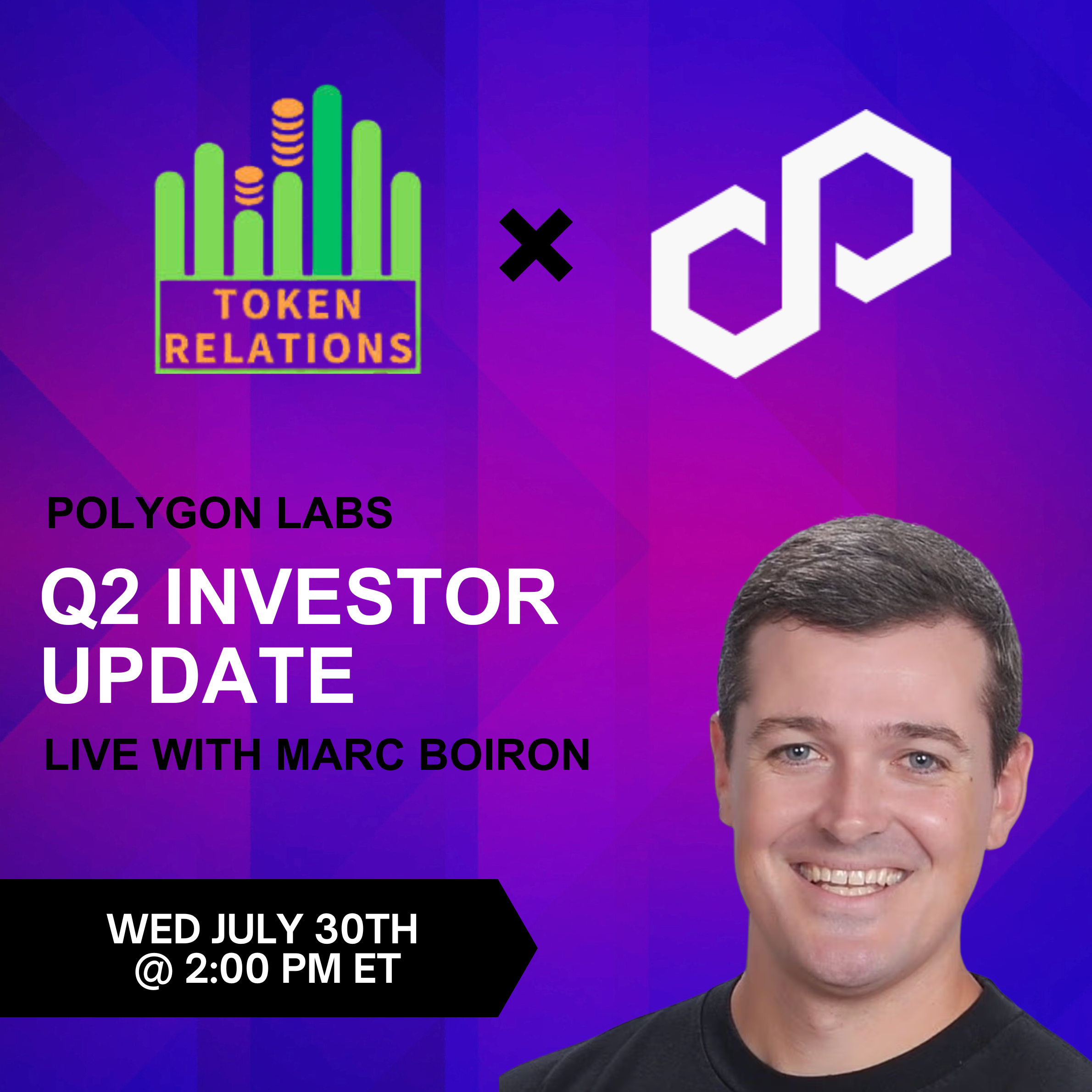 TOKEN RELATIONS

×

POLYGON LABS

Q2 INVESTOR UPDATE

LIVE WITH MARC BOIRON

WED JULY 30TH @ 2:00 PM ET